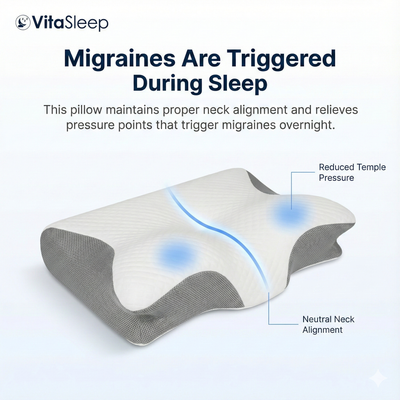 VitaSleep

Migraines Are Triggered During Sleep

This pillow maintains proper neck alignment and relieves pressure points that trigger migraines overnight.

Reduced Temple Pressure

Neutral Neck Alignment